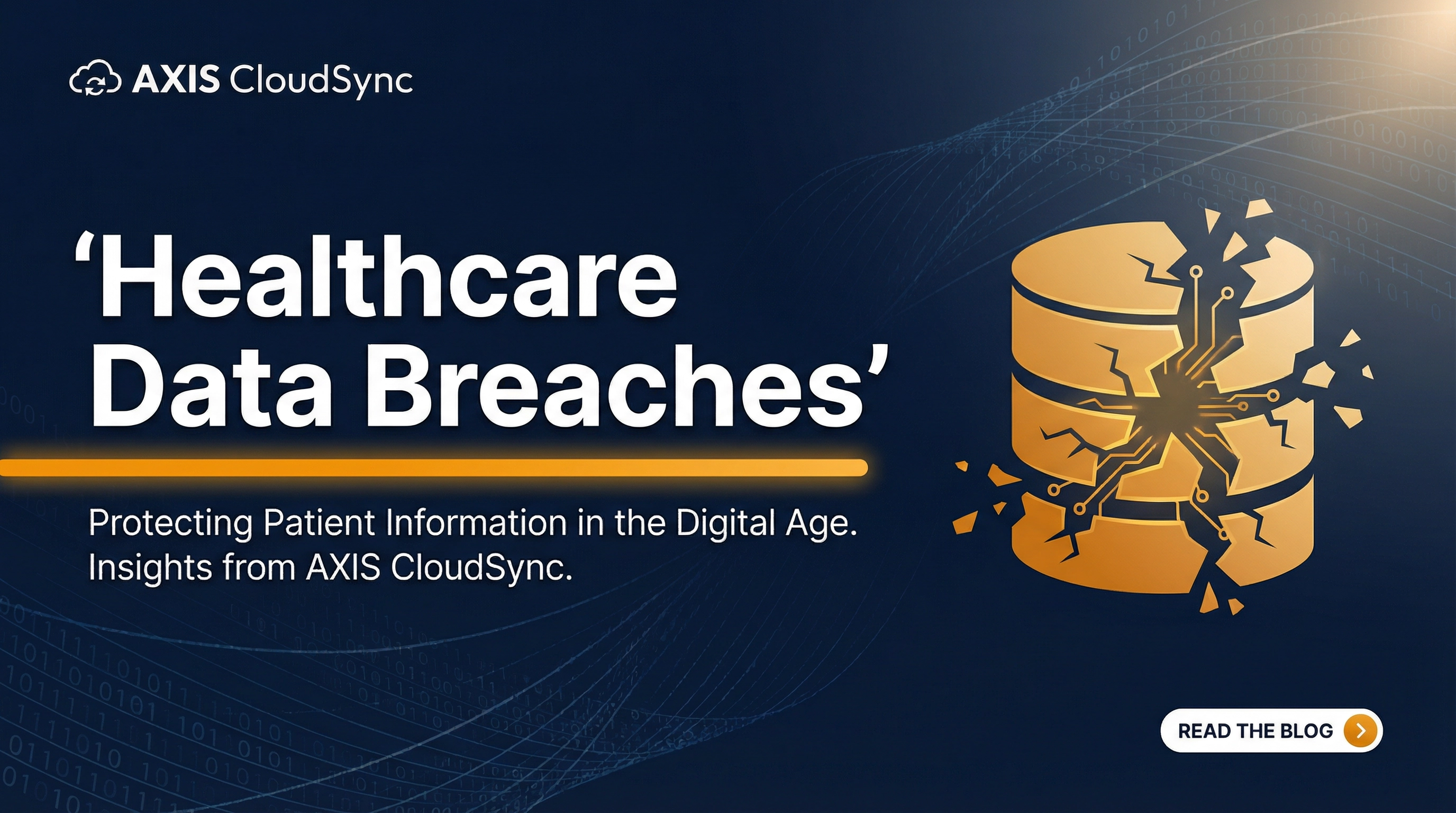 AXIS CloudSync

‘Healthcare Data Breaches’

Protecting Patient Information in the Digital Age. Insights from AXIS CloudSync.

READ THE BLOG